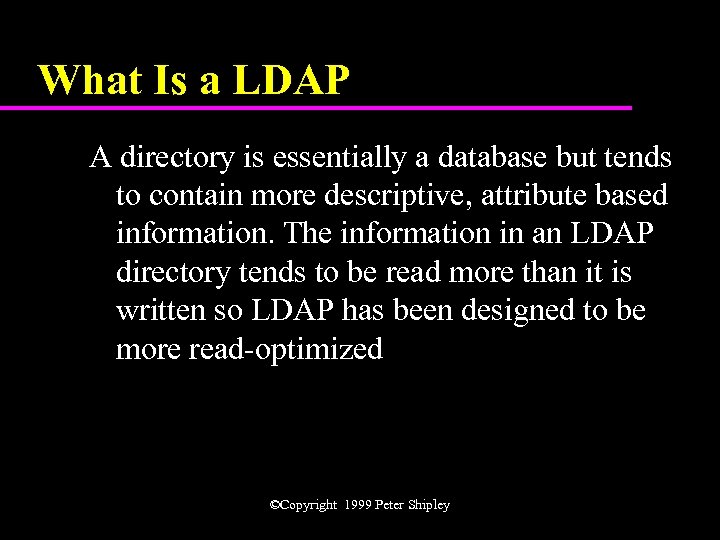 What Is a LDAP

A directory is essentially a database but tends to contain more descriptive, attribute based information. The information in an LDAP directory tends to be read more than it is written so LDAP has been designed to be more read-optimized

©Copyright 1999 Peter Shipley